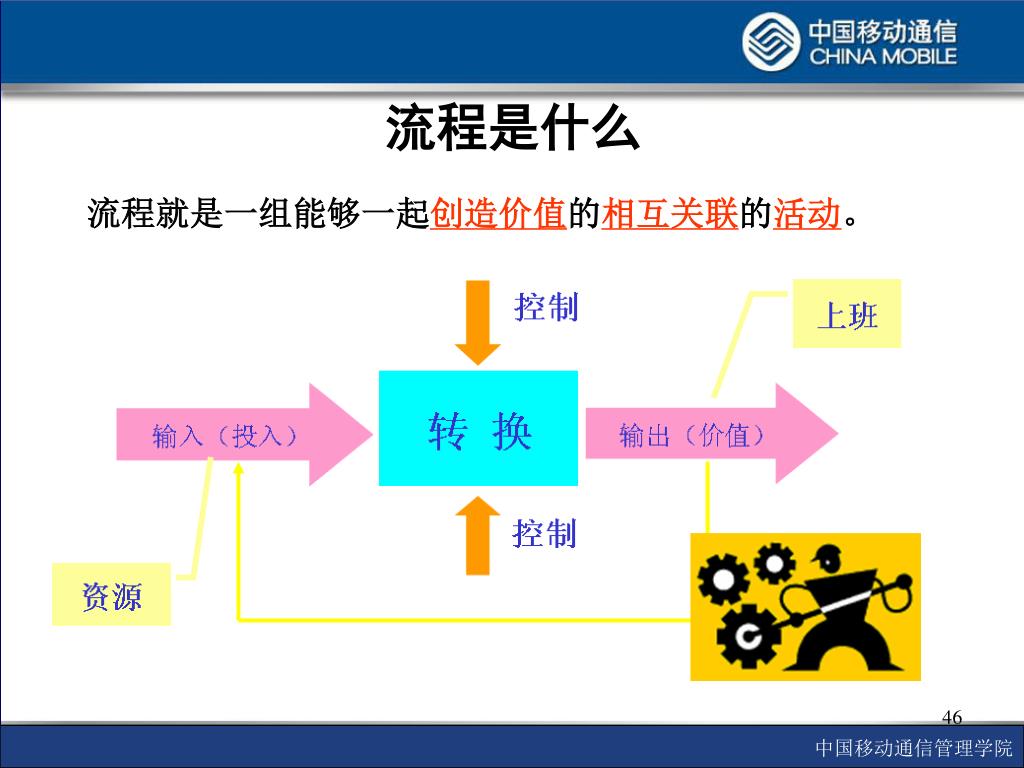 中国移动通信
CHINA MOBILE

流程是什么

流程就是一组能够一起创造价值的相互关联的活动。

控制

上班

输入（投入）

转 换

输出（价值）

控制

资源

46

中国移动通信管理学院